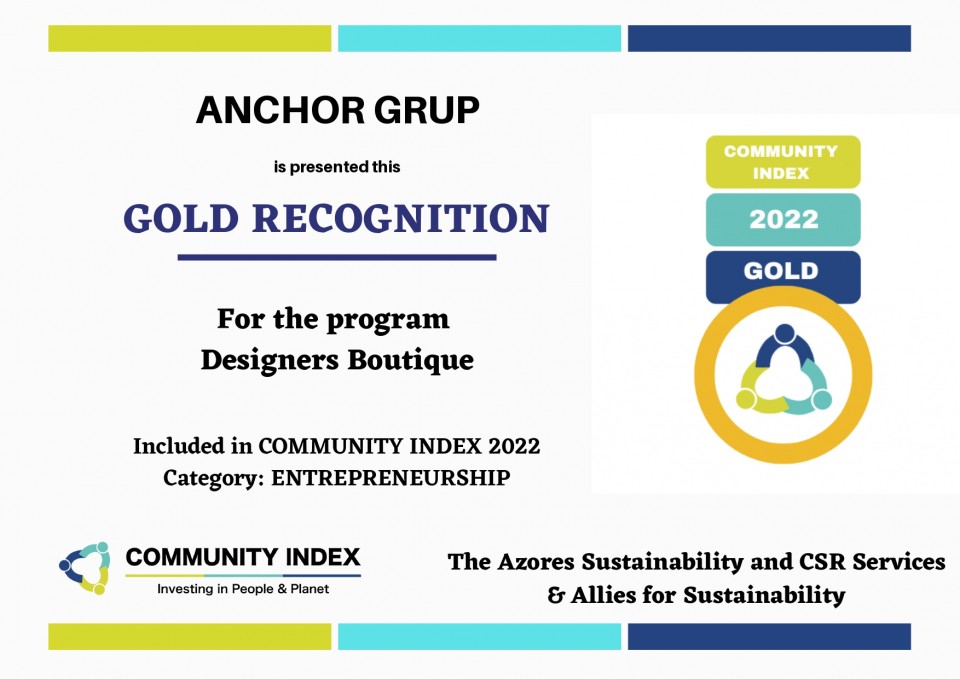 ANCHOR GRUP

is presented this

GOLD RECOGNITION

For the program
Designers Boutique

Included in COMMUNITY INDEX 2022
Category: ENTREPRENEURSHIP

COMMUNITY INDEX

2022

GOLD

COMMUNITY INDEX
Investing in People & Planet

The Azores Sustainability and CSR Services
& Allies for Sustainability